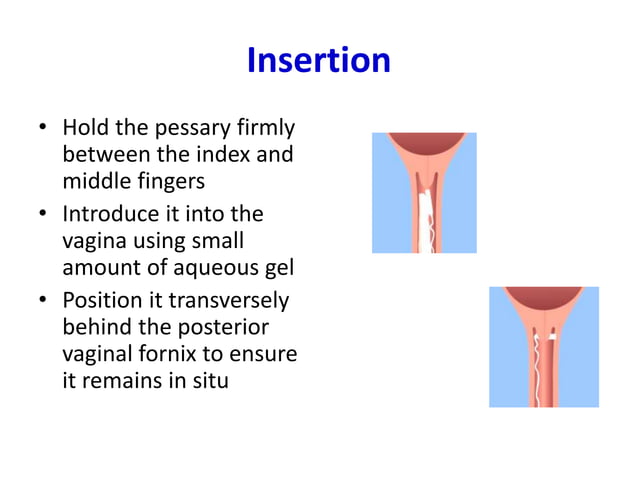 Insertion

• Hold the pessary firmly between the index and middle fingers
• Introduce it into the vagina using small amount of aqueous gel
• Position it transversely behind the posterior vaginal fornix to ensure it remains in situ